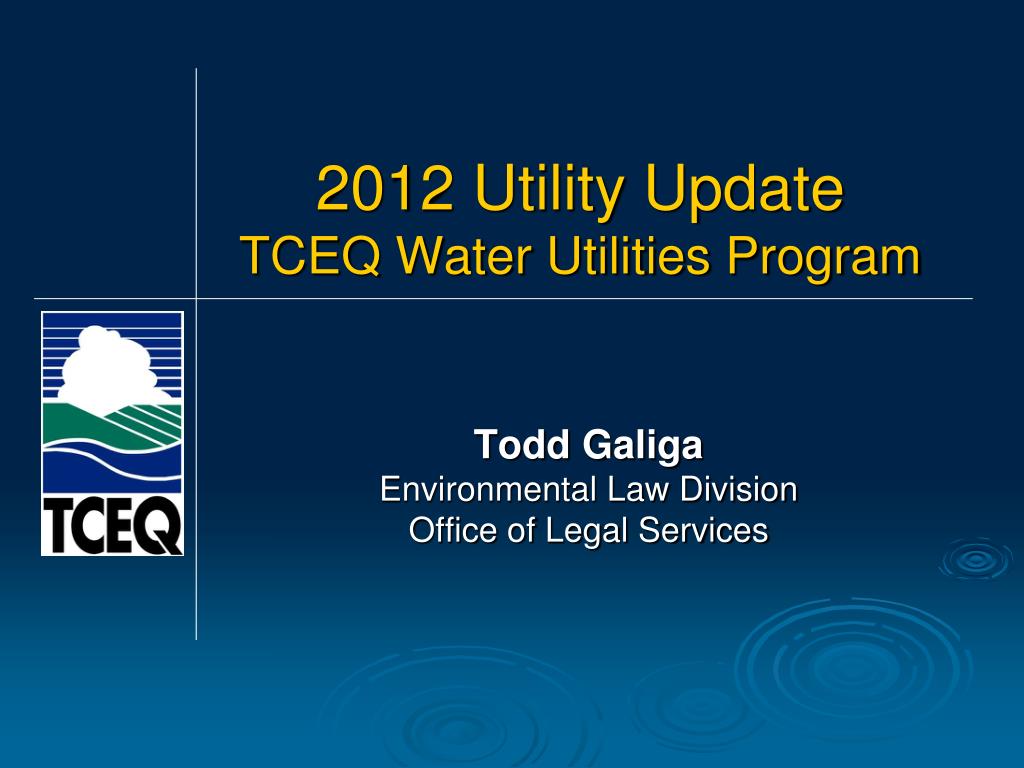 2012 Utility Update
TCEQ Water Utilities Program

TCEQ

Todd Galiga
Environmental Law Division
Office of Legal Services